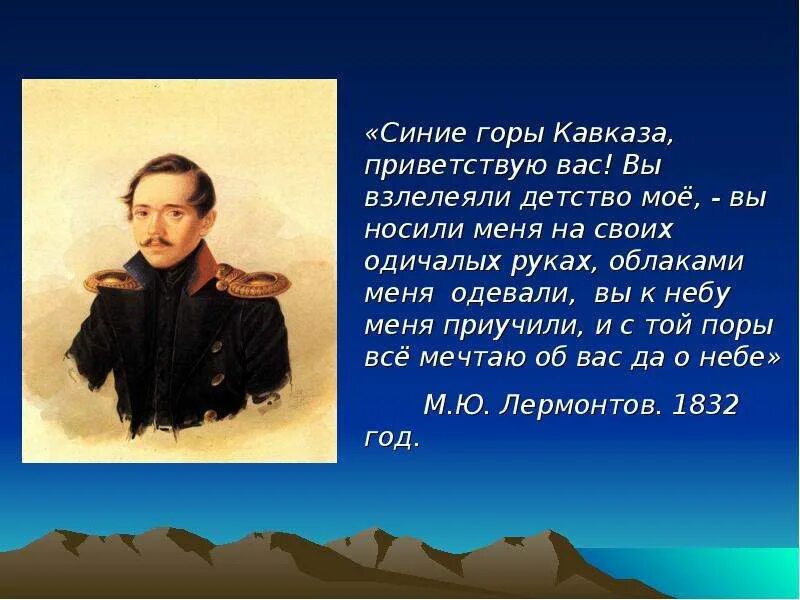 «Синие горы Кавказа, приветствую вас! Вы взлелеяли детство моё, - вы носили меня на своих одичалых руках, облаками меня одевали, вы к небу меня приучили, и с той поры всё мечтаю об вас да о небе»

М.Ю. Лермонтов. 1832 год.